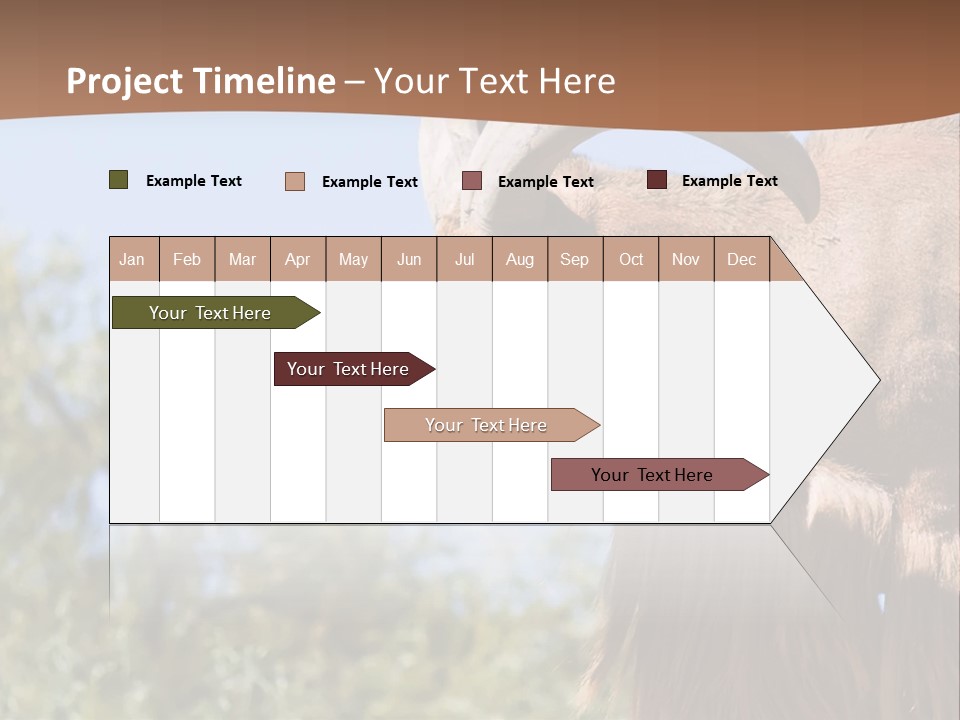 Project Timeline – Your Text Here

Example Text Example Text Example Text Example Text

| Jan | Feb | Mar | Apr | May | Jun | Jul | Aug | Sep | Oct | Nov | Dec |
|---|---|---|---|---|---|---|---|---|---|---|---|

Your Text Here

Your Text Here

Your Text Here

Your Text Here